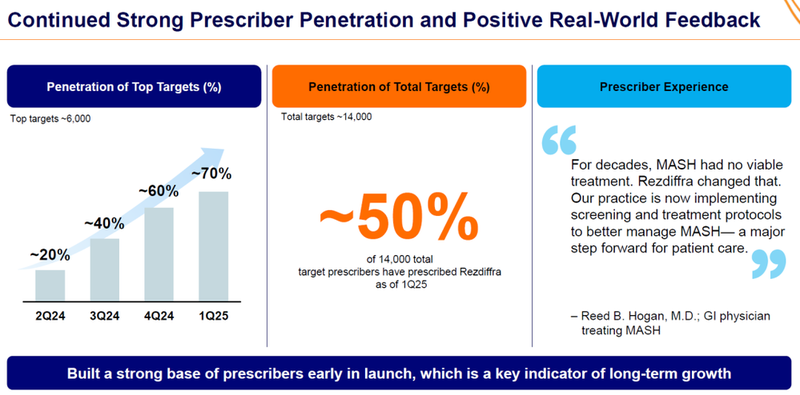 Continued Strong Prescriber Penetration and Positive Real-World Feedback

Penetration of Top Targets (%)

Top targets ~6,000

~20%
~40%
~60%
~70%

2Q24
3Q24
4Q24
1Q25

Penetration of Total Targets (%)

Total targets ~14,000

~50%

of 14,000 total target prescribers have prescribed Rezdiffra as of 1Q25

Prescriber Experience

For decades, MASH had no viable treatment. Rezdiffra changed that. Our practice is now implementing screening and treatment protocols to better manage MASH— a major step forward for patient care.

– Reed B. Hogan, M.D.; GI physician treating MASH

Built a strong base of prescribers early in launch, which is a key indicator of long-term growth